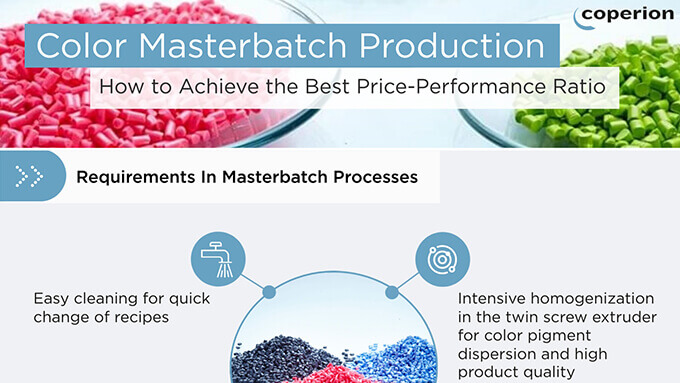 coperion

Color Masterbatch Production

How to Achieve the Best Price-Performance Ratio

Requirements In Masterbatch Processes

Easy cleaning for quick change of recipes

Intensive homogenization in the twin screw extruder for color pigment dispersion and high product quality